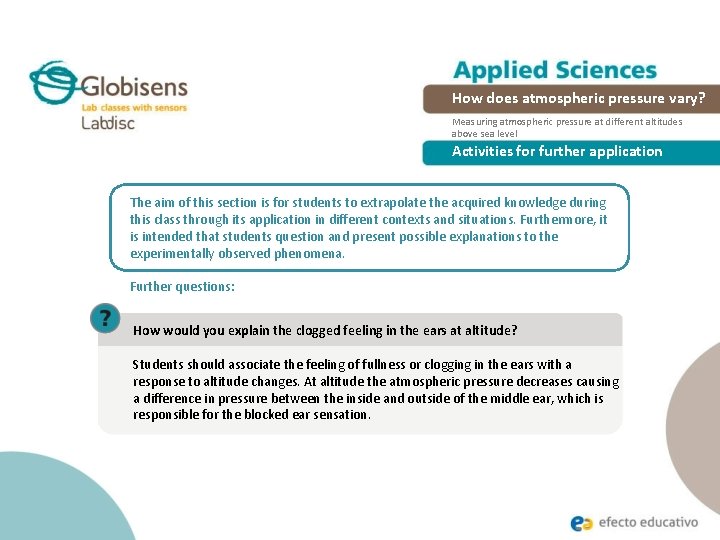 Globisens
Lab classes with sensors
Labdisc

Applied Sciences

How does atmospheric pressure vary?

Measuring atmospheric pressure at different altitudes above sea level

Activities for further application

The aim of this section is for students to extrapolate the acquired knowledge during this class through its application in different contexts and situations. Furthermore, it is intended that students question and present possible explanations to the experimentally observed phenomena.

Further questions:

?

How would you explain the clogged feeling in the ears at altitude?

Students should associate the feeling of fullness or clogging in the ears with a response to altitude changes. At altitude the atmospheric pressure decreases causing a difference in pressure between the inside and outside of the middle ear, which is responsible for the blocked ear sensation.

efecto educativo